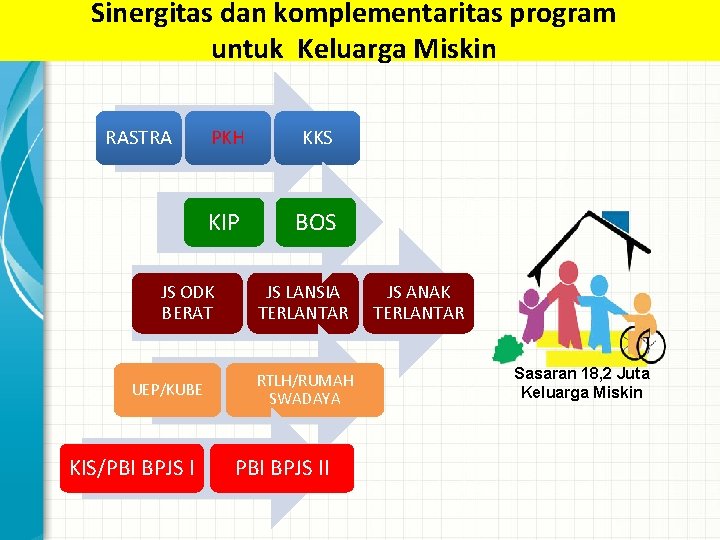 Sinergitas dan komplementaritas program untuk Keluarga Miskin

RASTRA PKH KKS

KIP BOS

JS ODK BERAT

JS LANSIA TERLANTAR

JS ANAK TERLANTAR

UEP/KUBE

RTLH/RUMAH SWADAYA

KIS/PBI BPJS I

PBI BPJS II

Sasaran 18,2 Juta Keluarga Miskin